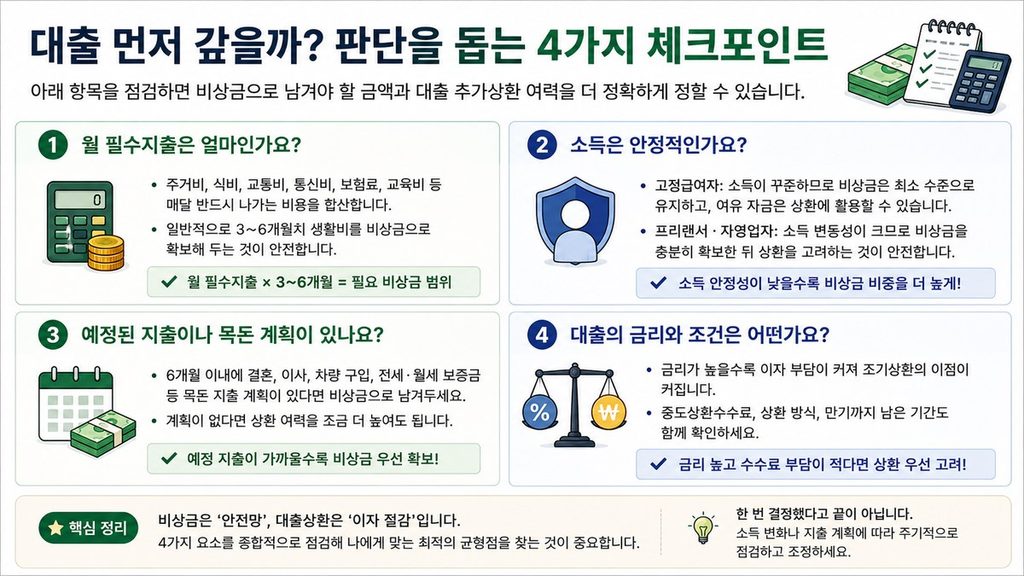 대출 먼저 갚을까? 판단을 돕는 4가지 체크포인트

아래 항목을 점검하면 비상금으로 남겨야 할 금액과 대출 추가상환 여력을 더 정확하게 정할 수 있습니다.

1 월 필수지출은 얼마인가요?

0

• 주거비, 식비, 교통비, 통신비, 보험료, 교육비 등 매달 반드시 나가는 비용을 합산합니다.
• 일반적으로 3~6개월치 생활비를 비상금으로 확보해 두는 것이 안전합니다.

✓ 월 필수지출 × 3~6개월 = 필요 비상금 범위

2 소득은 안정적인가요?

• 고정급여자: 소득이 꾸준하므로 비상금은 최소 수준으로 유지하고, 여유 자금은 상환에 활용할 수 있습니다.
• 프리랜서 · 자영업자: 소득 변동성이 크므로 비상금을 충분히 확보한 뒤 상환을 고려하는 것이 안전합니다.

✓ 소득 안정성이 낮을수록 비상금 비중을 더 높게!

3 예정된 지출이나 목돈 계획이 있나요?

• 6개월 이내에 결혼, 이사, 차량 구입, 전세·월세 보증금 등 목돈 지출 계획이 있다면 비상금으로 남겨두세요.
• 계획이 없다면 상환 여력을 조금 더 높여도 됩니다.

✓ 예정 지출이 가까울수록 비상금 우선 확보!

4 대출의 금리와 조건은 어떤가요?

% ₩

• 금리가 높을수록 이자 부담이 커져 조기상환의 이점이 커집니다.
• 중도상환수수료, 상환 방식, 만기까지 남은 기간도 함께 확인하세요.

✓ 금리 높고 수수료 부담이 적다면 상환 우선 고려!

★ 핵심 정리

비상금은 '안전망', 대출상환은 '이자 절감'입니다.
4가지 요소를 종합적으로 점검해 나에게 맞는 최적의 균형점을 찾는 것이 중요합니다.

한 번 결정했다고 끝이 아닙니다.
소득 변화나 지출 계획에 따라 주기적으로 점검하고 조정하세요.